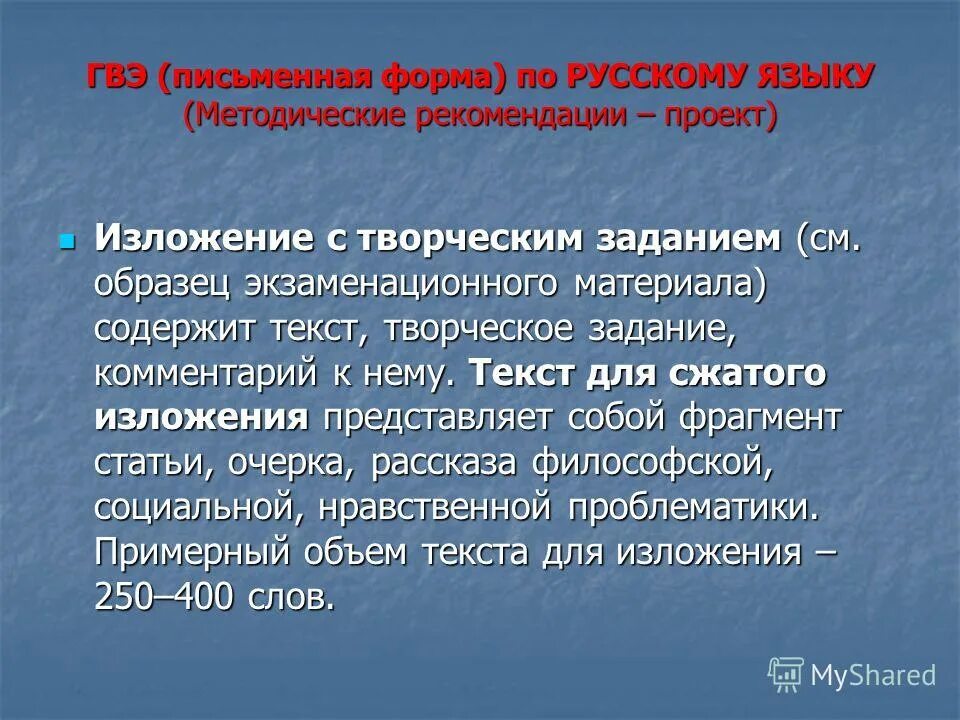 ГВЭ (письменная форма) по РУССКОМУ ЯЗЫКУ
(Методические рекомендации – проект)

Изложение с творческим заданием (см. образец экзаменационного материала) содержит текст, творческое задание, комментарий к нему. Текст для сжатого изложения представляет собой фрагмент статьи, очерка, рассказа философской, социальной, нравственной проблематики. Примерный объем текста для изложения – 250–400 слов.

MyShared